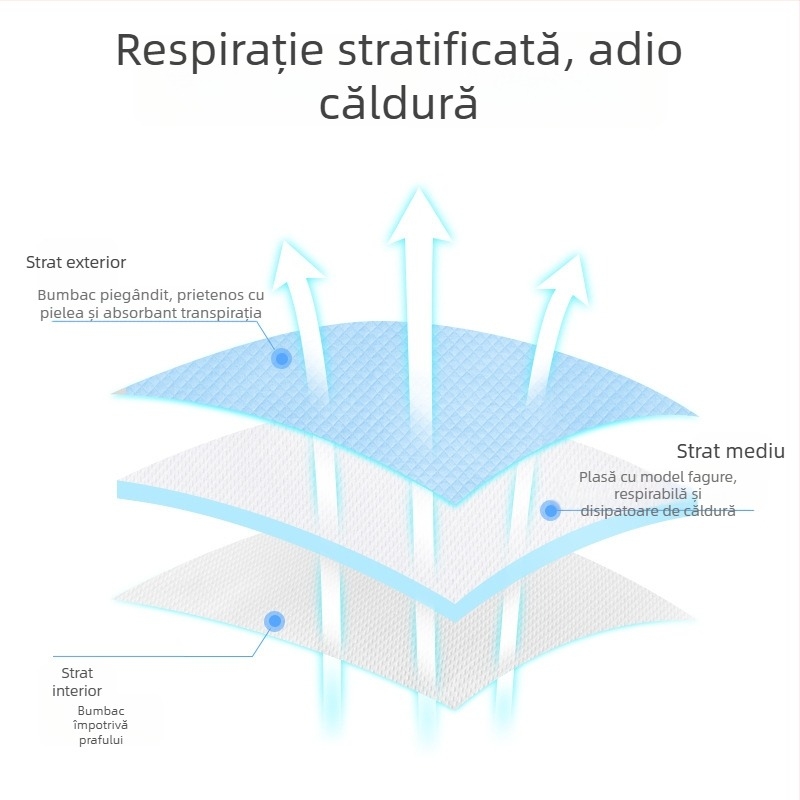 Respirație stratificată, adio căldură

Strat exterior

Bumbac piegândit, prietenos cu pielea și absorbant transpirația

Strat mediu

Plasă cu model fagure, respirabilă și disipatoare de căldură

Strat interior

Bumbac împotrivă prafului